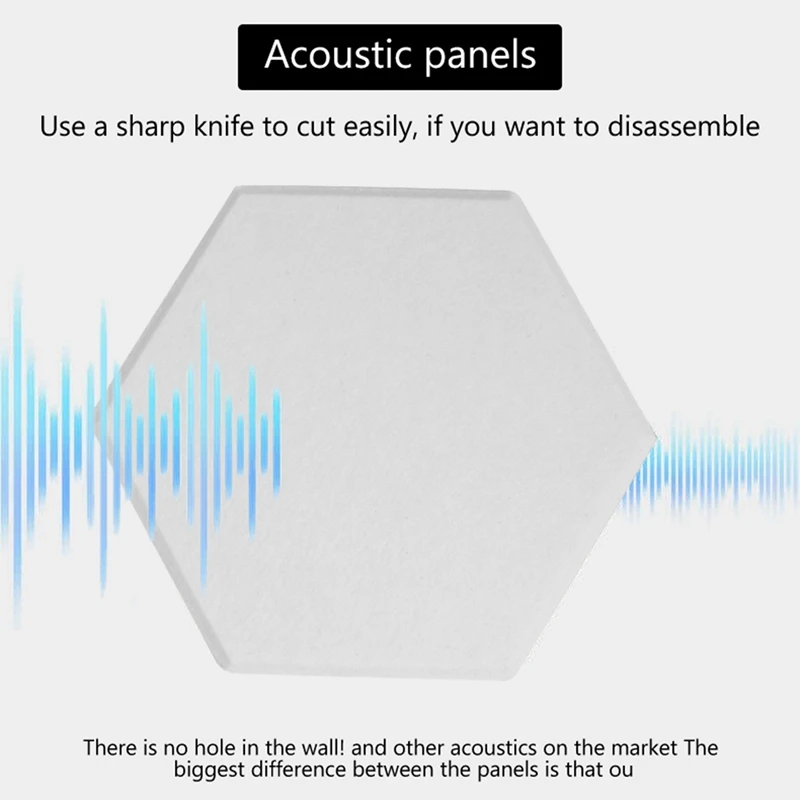 Acoustic panels

Use a sharp knife to cut easily, if you want to disassemble

There is no hole in the wall! and other acoustics on the market The biggest difference between the panels is that ou